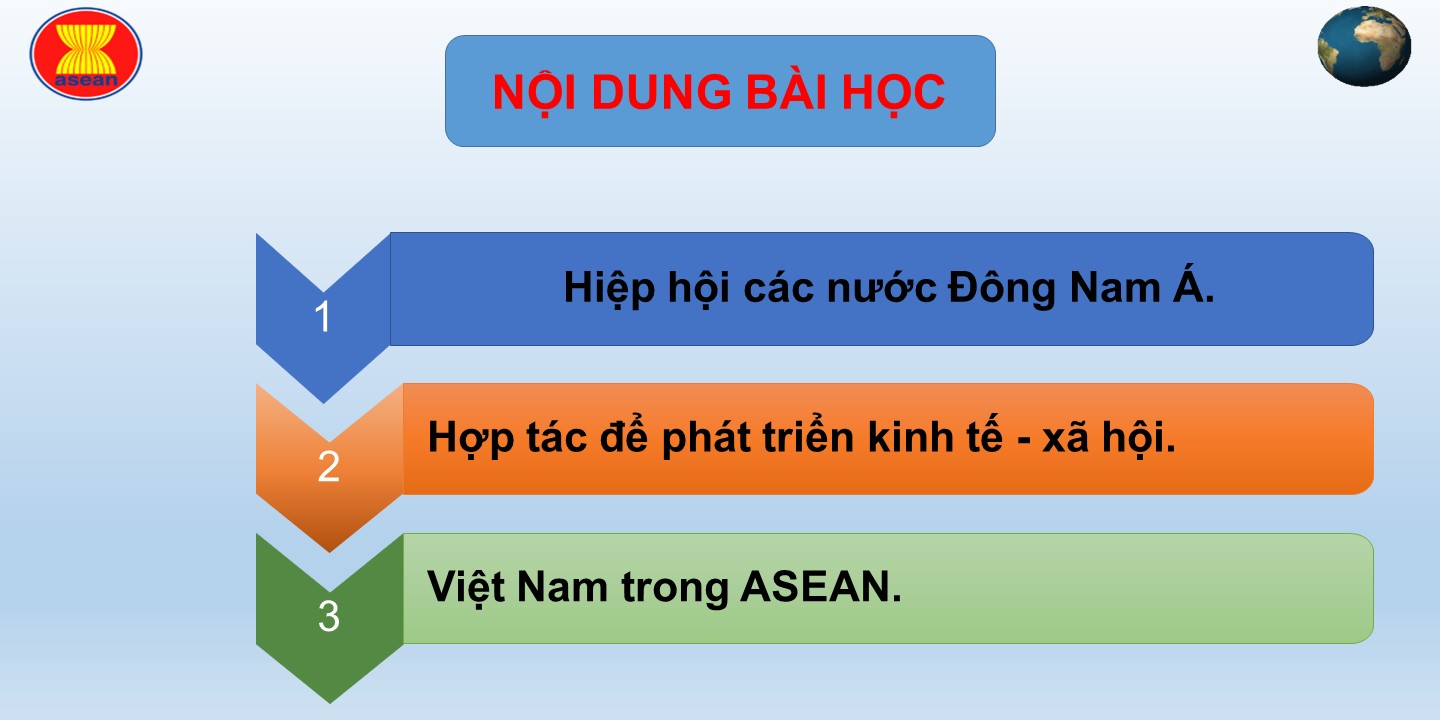 asean

NỘI DUNG BÀI HỌC

1

Hiệp hội các nước Đông Nam Á.

2

Hợp tác để phát triển kinh tế - xã hội.

3

Việt Nam trong ASEAN.